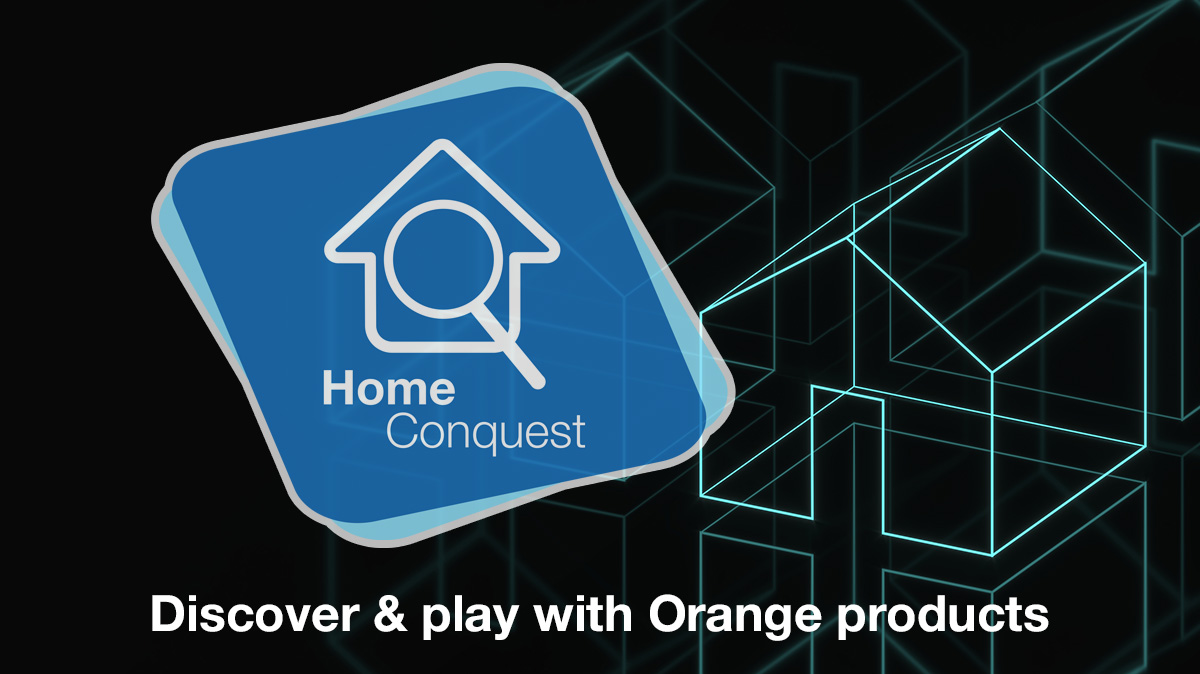 Home
Conquest

Discover & play with Orange products